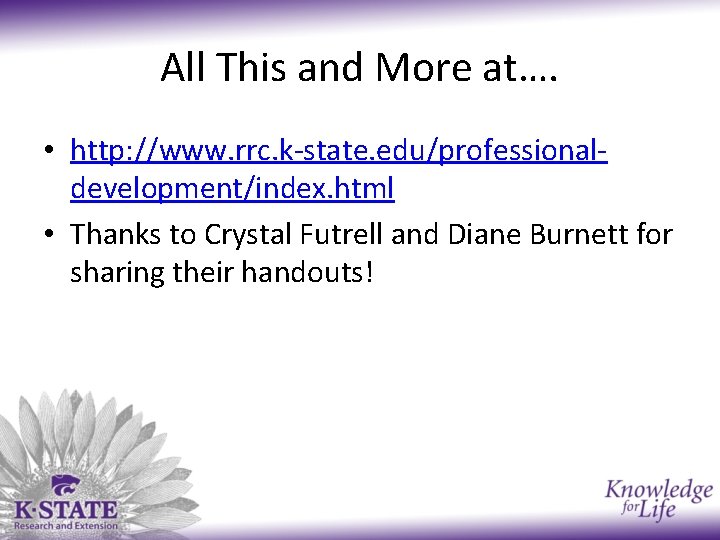 All This and More at….

• http://www.rrc.k-state.edu/professional-development/index.html
• Thanks to Crystal Futrell and Diane Burnett for sharing their handouts!

K·STATE
Research and Extension

Knowledge for Life